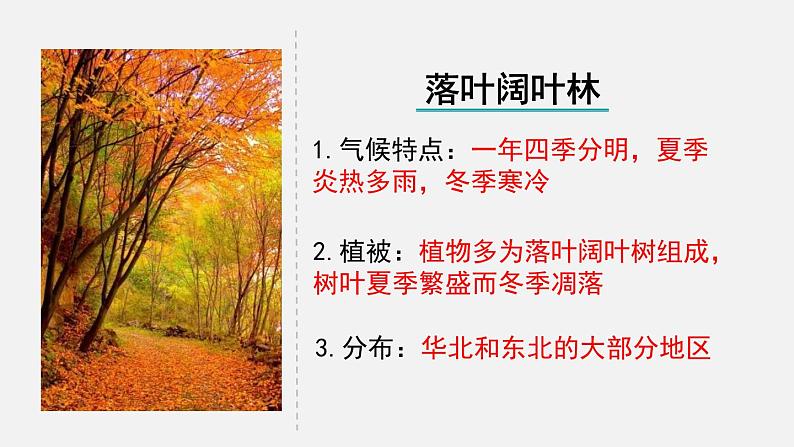 落叶阔叶林

1. 气候特点：一年四季分明，夏季炎热多雨，冬季寒冷

2. 植被：植物多为落叶阔叶树组成，树叶夏季繁盛而冬季凋落

3. 分布：华北和东北的大部分地区